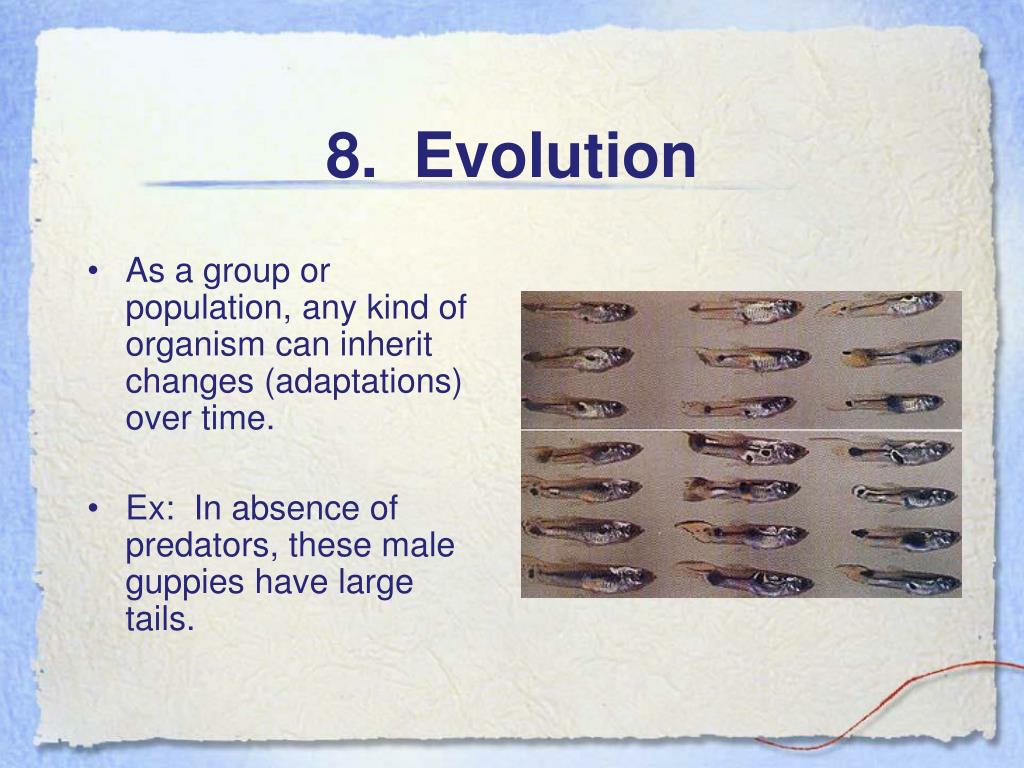 8. Evolution

• As a group or population, any kind of organism can inherit changes (adaptations) over time.

• Ex: In absence of predators, these male guppies have large tails.